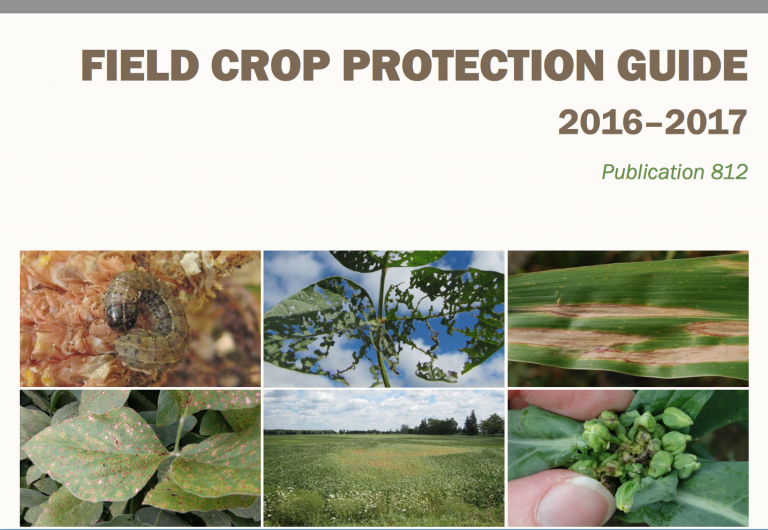 FIELD CROP PROTECTION GUIDE

2016–2017

Publication 812